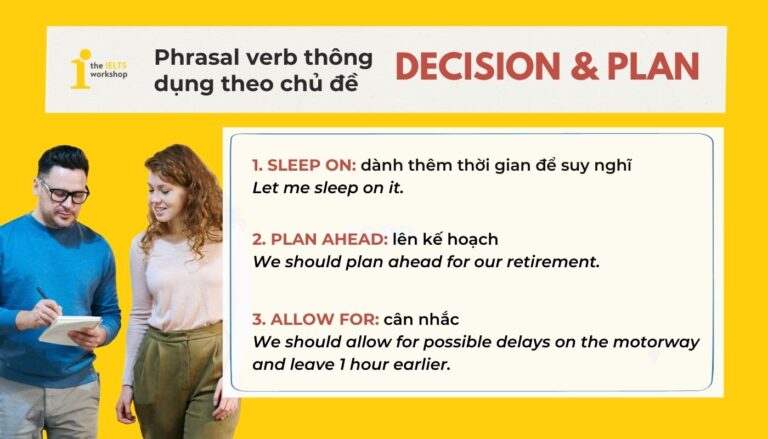 the IELTS workshop

Phrasal verb thông dụng theo chủ đề

DECISION & PLAN

1. SLEEP ON: dành thêm thời gian để suy nghĩ
Let me sleep on it.

2. PLAN AHEAD: lên kế hoạch
We should plan ahead for our retirement.

3. ALLOW FOR: cân nhắc
We should allow for possible delays on the motorway and leave 1 hour earlier.